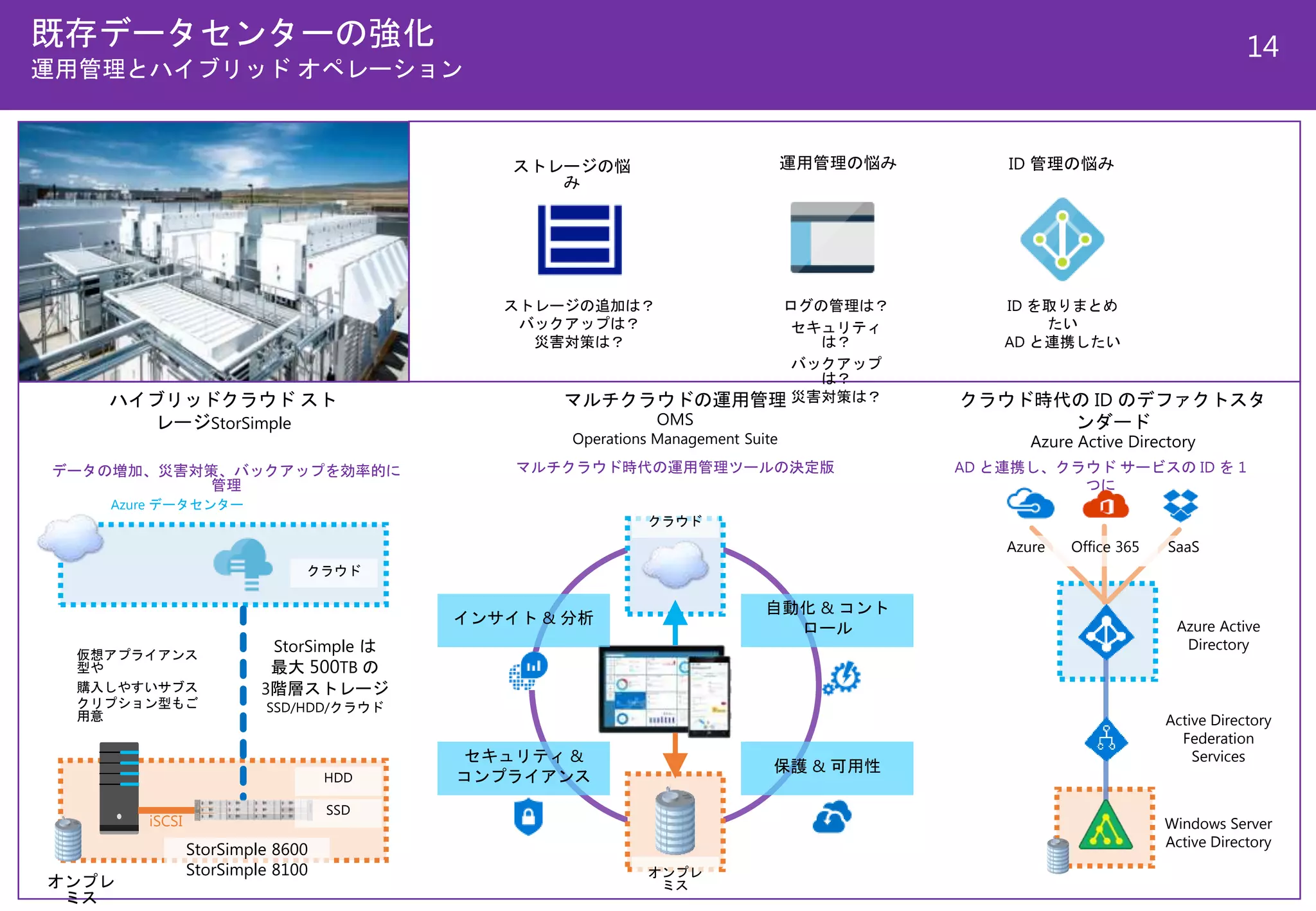 既存データセンターの強化
運用管理とハイブリッド オペレーション

14

ストレージの悩み

ストレージの追加は？
バックアップは？
災害対策は？

運用管理の悩み

ログの管理は？
セキュリティは？
バックアップは？
災害対策は？

ID 管理の悩み

ID を取りまとめたい
AD と連携したい

ハイブリッドクラウド ストレージStorSimple

データの増加、災害対策、バックアップを効率的に管理

Azure データセンター

クラウド

仮想アプライアンス型や
購入しやすいサブスクリプション型もご用意

StorSimple は
最大 500TB の
3階層ストレージ
SSD/HDD/クラウド

HDD
SSD
iSCSI
StorSimple 8600
StorSimple 8100
オンプレミス

マルチクラウドの運用管理
OMS
Operations Management Suite

マルチクラウド時代の運用管理ツールの決定版

クラウド
インサイト & 分析
自動化 & コントロール
セキュリティ & コンプライアンス
保護 & 可用性
オンプレミス

クラウド時代の ID のデファクトスタンダード
Azure Active Directory

AD と連携し、クラウド サービスの ID を 1 つに

Azure
Office 365
SaaS
Azure Active Directory
Active Directory Federation Services
Windows Server Active Directory